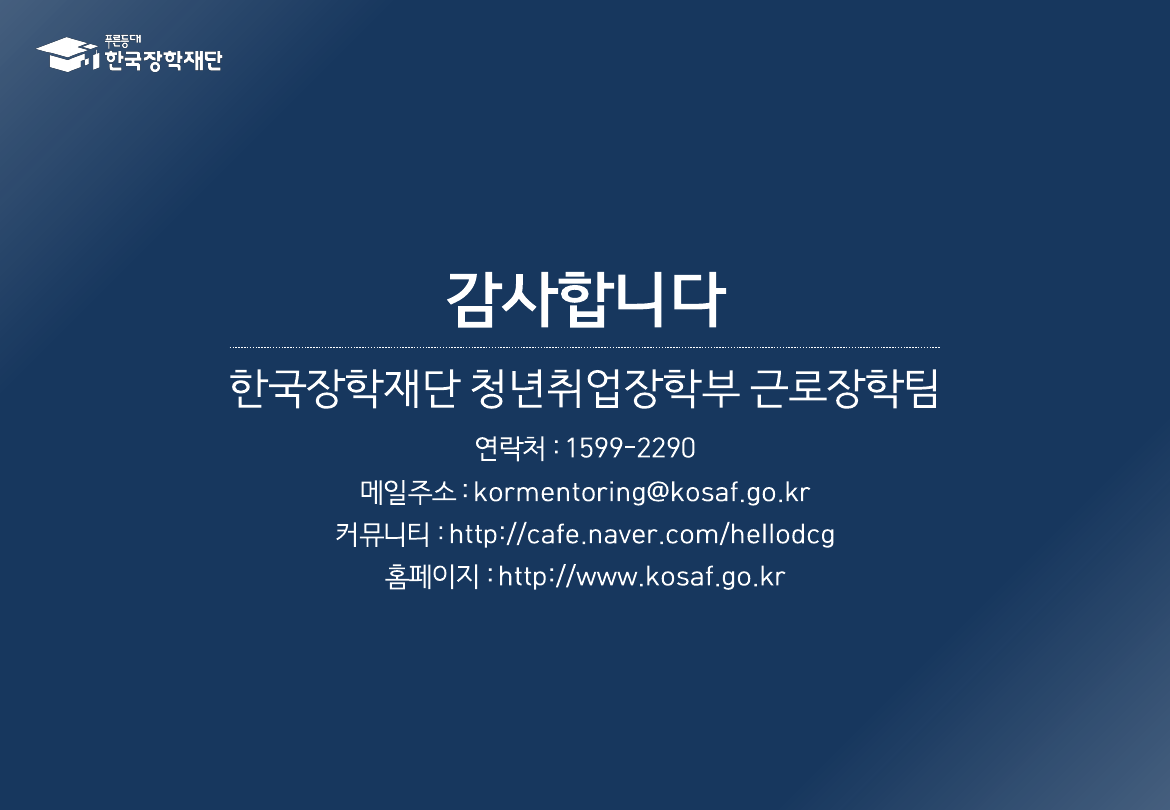 푸른등대
한국장학재단

감사합니다

한국장학재단 청년취업장학부 근로장학팀

연락처 : 1599-2290

메일주소 : kormentoring@kosaf.go.kr

커뮤니티 : http://cafe.naver.com/hellodcg

홈페이지 : http://www.kosaf.go.kr